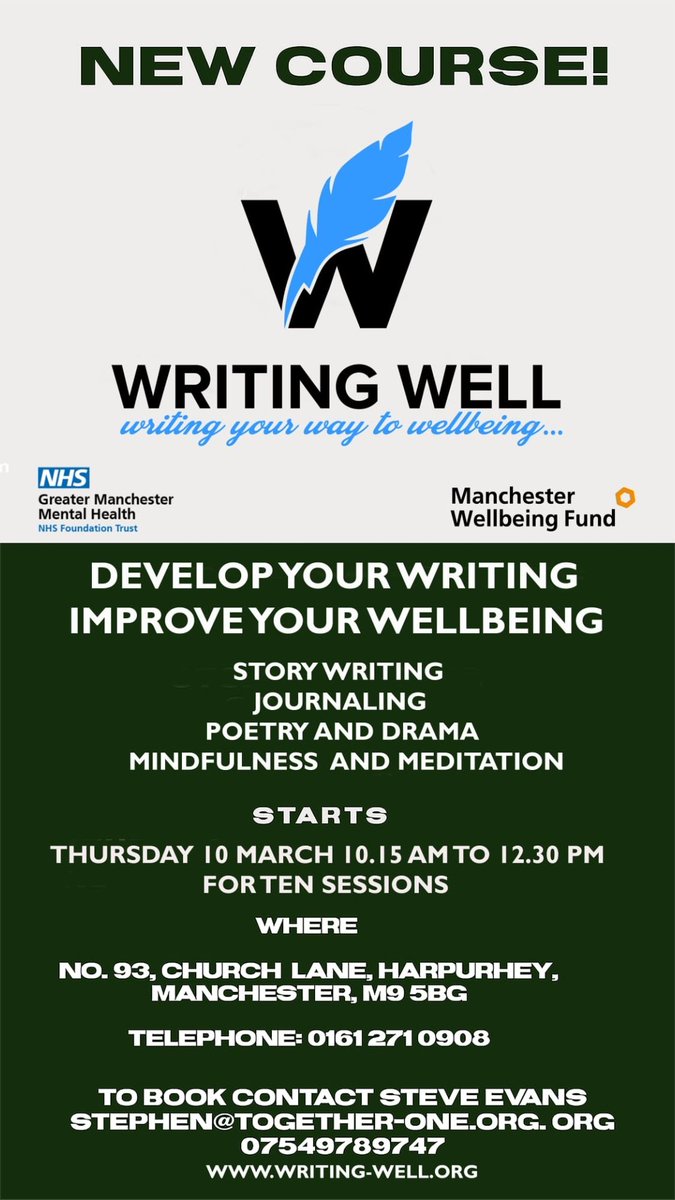 NEW COURSE!

W

WRITING WELL
writing your way to wellbeing...

NHS
Greater Manchester
Mental Health
NHS Foundation Trust

Manchester
Wellbeing Fund

DEVELOP YOUR WRITING
IMPROVE YOUR WELLBEING

STORY WRITING
JOURNALING
POETRY AND DRAMA
MINDFULNESS AND MEDITATION

STARTS

THURSDAY 10 MARCH 10.15 AM TO 12.30 PM
FOR TEN SESSIONS

WHERE

NO. 93, CHURCH LANE, HARPURHEY,
MANCHESTER, M9 5BG

TELEPHONE: 0161 271 0908

TO BOOK CONTACT STEVE EVANS
STEPHEN@TOGETHER-ONE.ORG. ORG
07549789747
WWW.WRITING-WELL.ORG